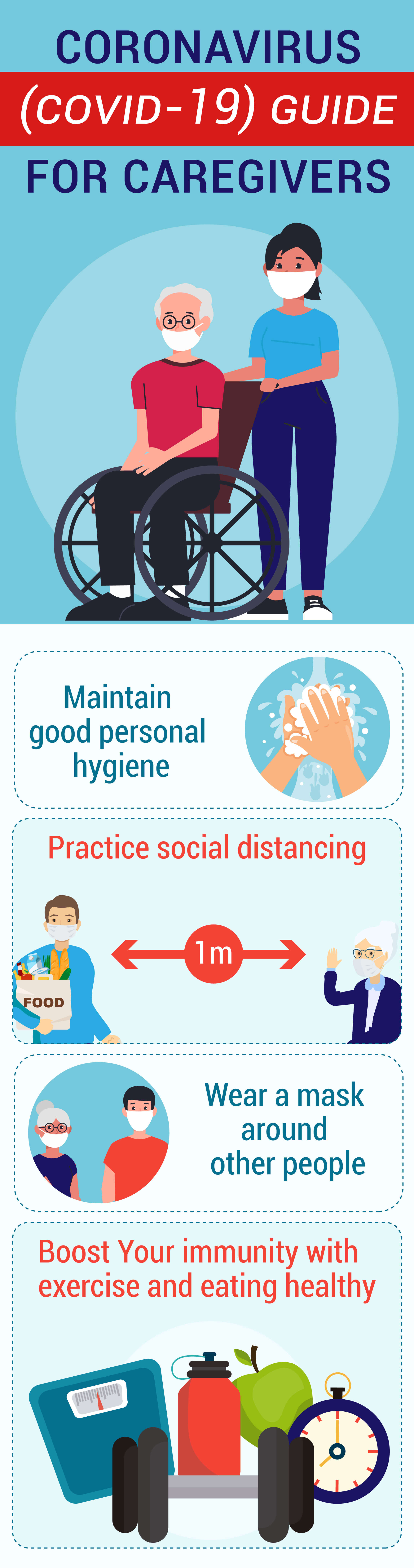 CORONAVIRUS
(COVID-19) GUIDE
FOR CAREGIVERS

Maintain good personal hygiene

Practice social distancing

FOOD

1m

Wear a mask around other people

Boost Your immunity with exercise and eating healthy